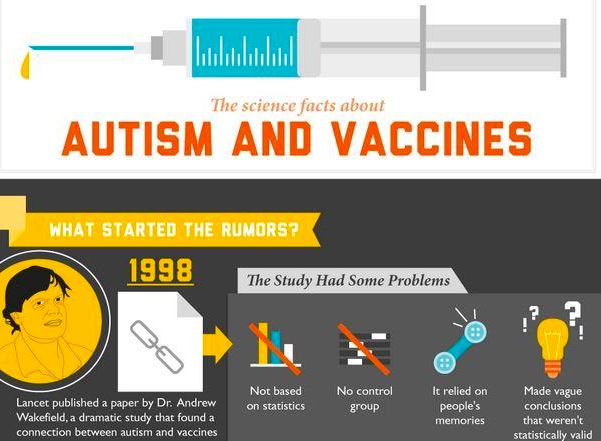 The science facts about
AUTISM AND VACCINES

WHAT STARTED THE RUMORS?

1998

Lancet published a paper by Dr. Andrew Wakefield, a dramatic study that found a connection between autism and vaccines

The Study Had Some Problems

Not based on statistics

No control group

It relied on people's memories

Made vague conclusions that weren't statistically valid